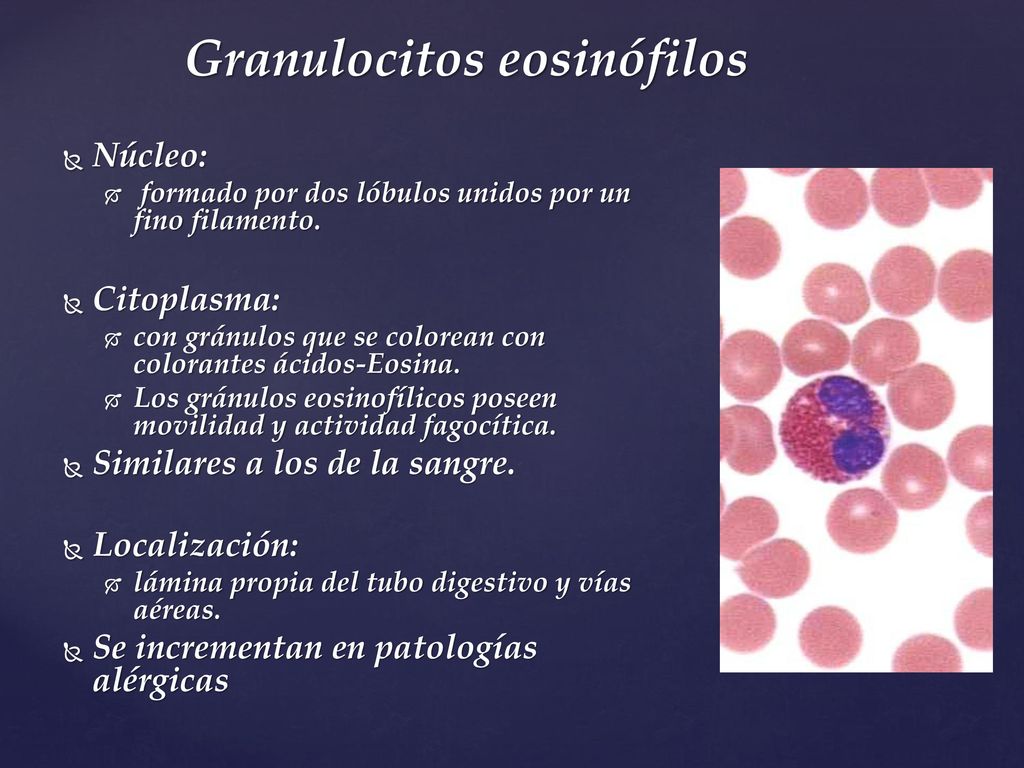 Granulocitos eosinófilos

Núcleo:

formado por dos lóbulos unidos por un fino filamento.

Citoplasma:

con gránulos que se colorean con colorantes ácidos-Eosina.

Los gránulos eosinofílicos poseen movilidad y actividad fagocítica.

Similares a los de la sangre.

Localización:

lámina propia del tubo digestivo y vías aéreas.

Se incrementan en patologías alérgicas